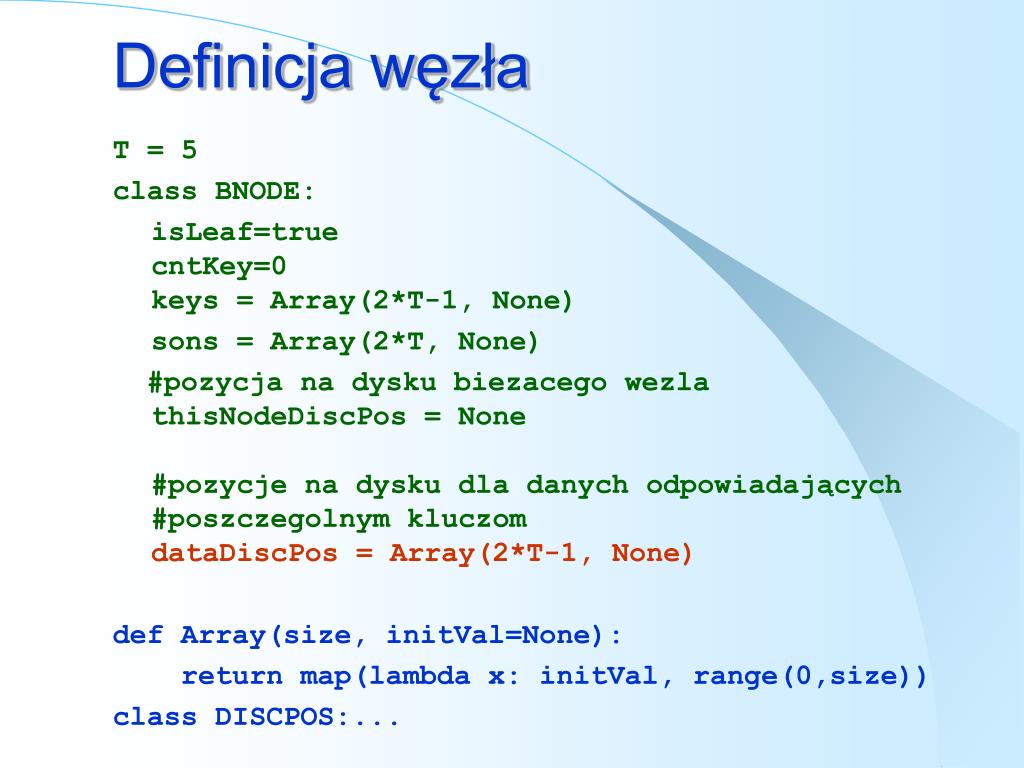 Definicja węzła

T = 5
class BNODE:
isLeaf=true
cntKey=0
keys = Array(2*T-1, None)
sons = Array(2*T, None)
#pozycja na dysku biezacego wezla
thisNodeDiscPos = None

#pozycje na dysku dla danych odpowiadających
#poszczegolnym kluczom
dataDiscPos = Array(2*T-1, None)

def Array(size, initVal=None):
return map(lambda x: initVal, range(0,size))
class DISCPOS:...